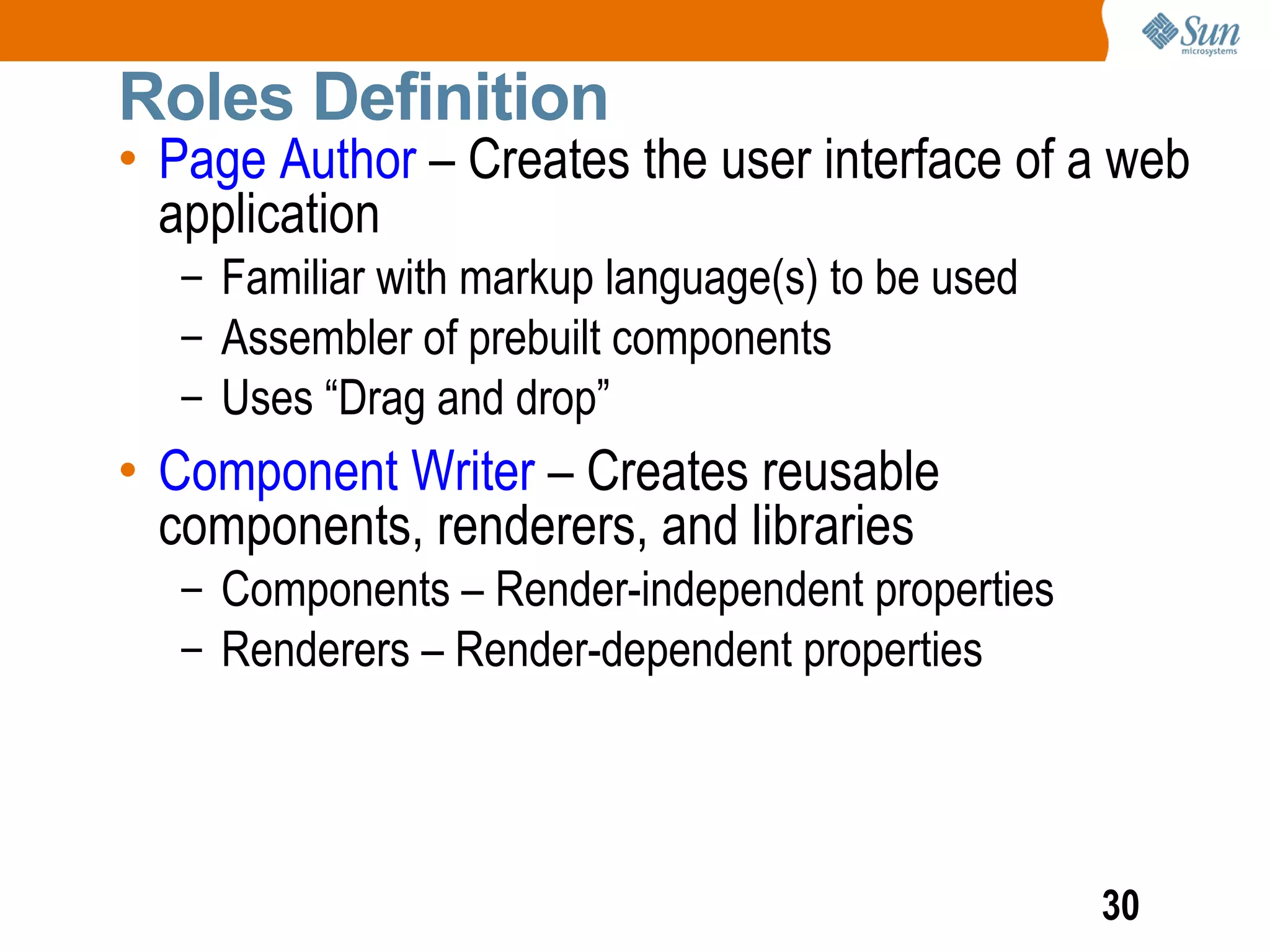 Sun microsystems

Roles Definition

• Page Author – Creates the user interface of a web application
  – Familiar with markup language(s) to be used
  – Assembler of prebuilt components
  – Uses “Drag and drop”

• Component Writer – Creates reusable components, renderers, and libraries
  – Components – Render-independent properties
  – Renderers – Render-dependent properties

30